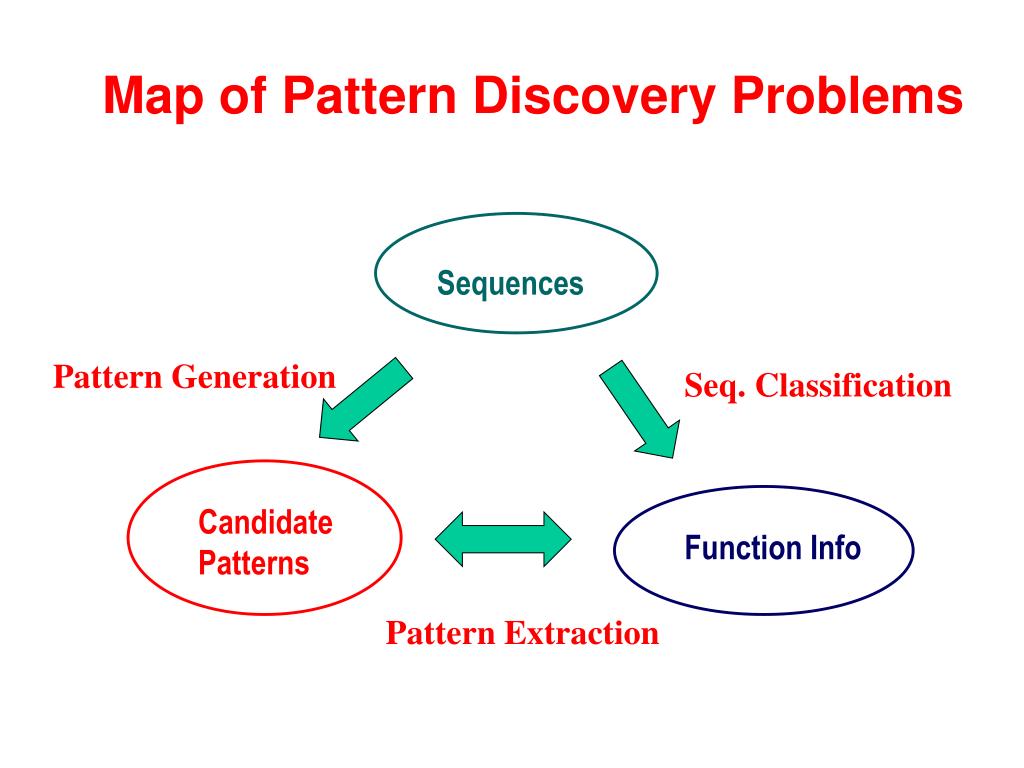 Map of Pattern Discovery Problems

Sequences

Pattern Generation

Seq. Classification

Candidate Patterns

Function Info

Pattern Extraction